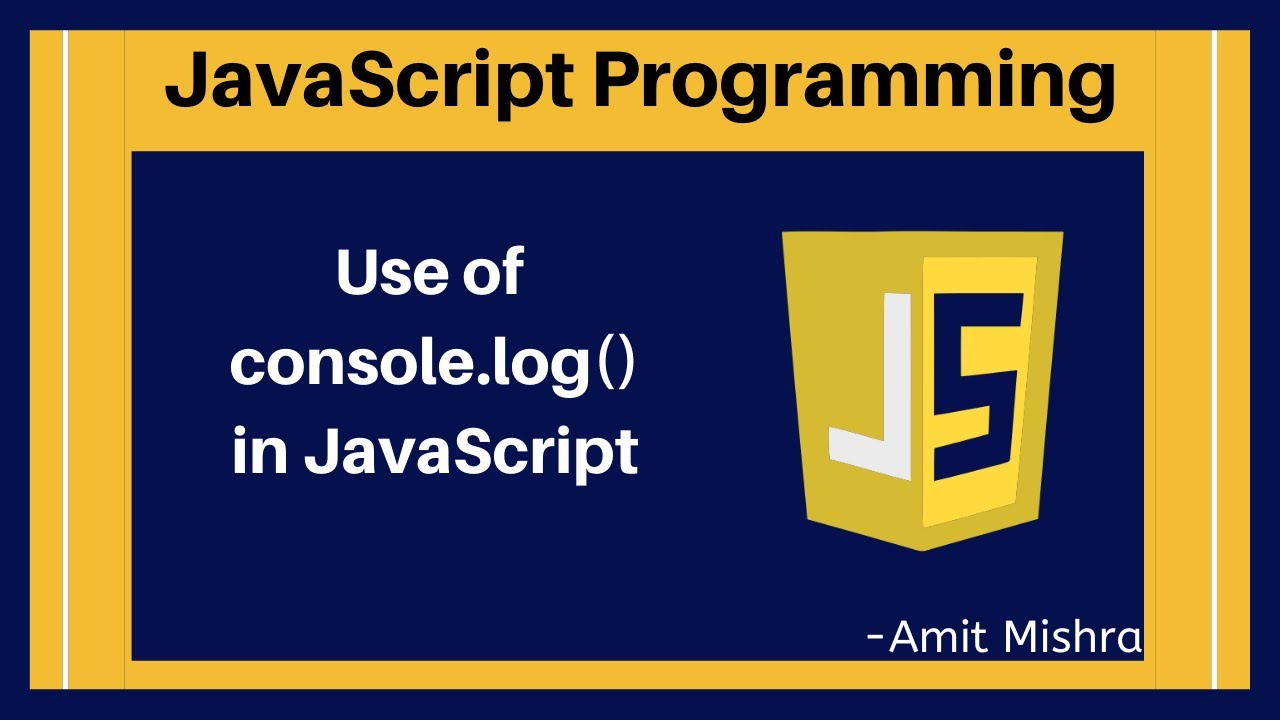 JavaScript Programming

Use of console.log() in JavaScript

JS

-Amit Mishra